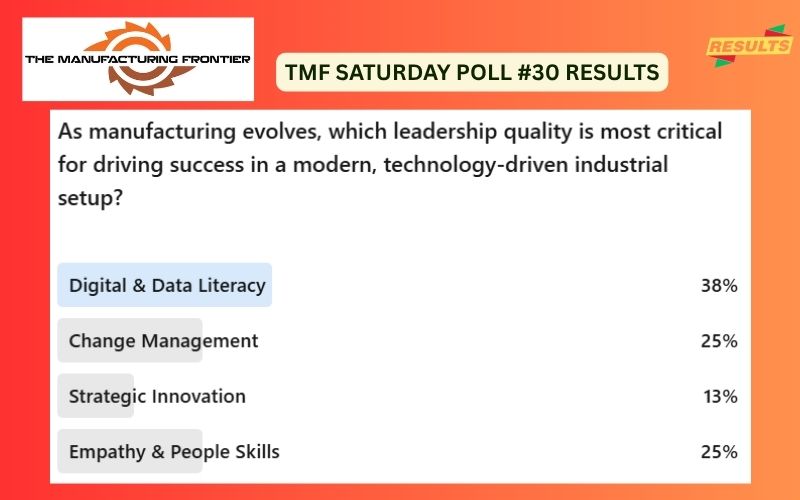 THE MANUFACTURING FRONTIER

TMF SATURDAY POLL #30 RESULTS

RESULTS

As manufacturing evolves, which leadership quality is most critical for driving success in a modern, technology-driven industrial setup?

Digital & Data Literacy 38%

Change Management 25%

Strategic Innovation 13%

Empathy & People Skills 25%